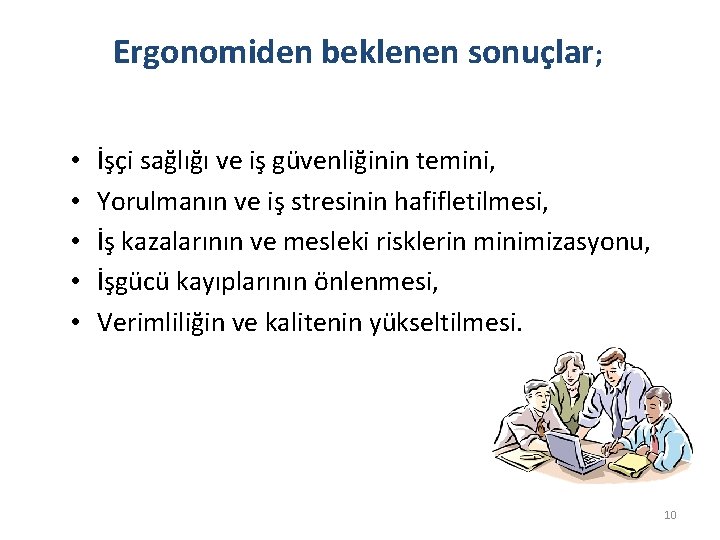 Ergonomiden beklenen sonuçlar;

• İşçi sağlığı ve iş güvenliğinin temini,
• Yorulmanın ve iş stresinin hafifletilmesi,
• İş kazalarının ve mesleki risklerin minimizasyonu,
• İşgücü kayıplarının önlenmesi,
• Verimliliğin ve kalitenin yükseltilmesi.

10